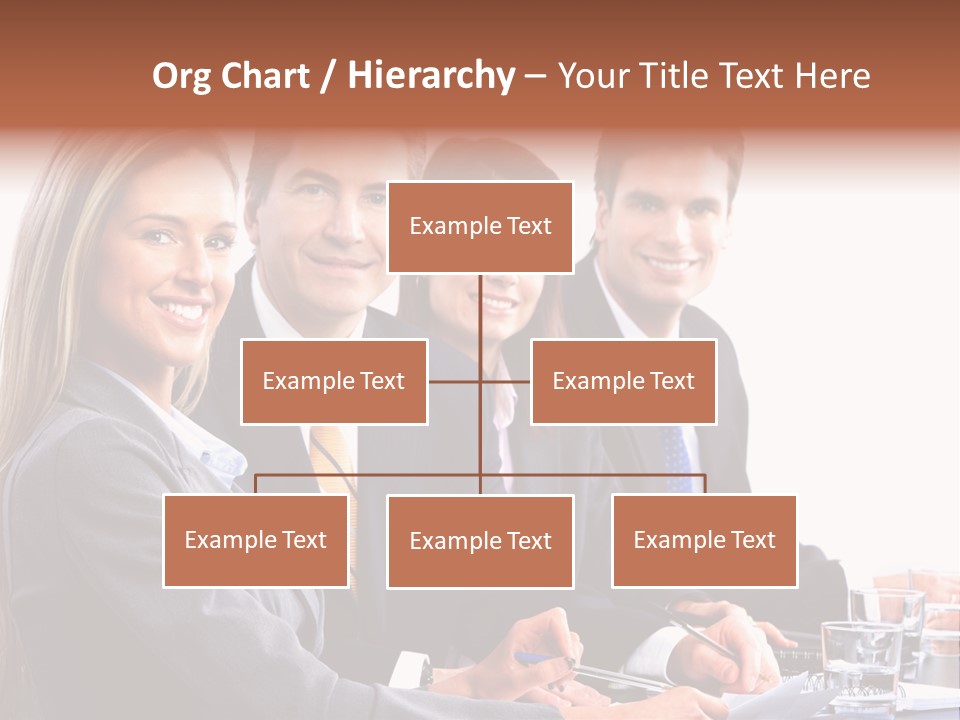 Org Chart / Hierarchy – Your Title Text Here

Example Text

Example Text

Example Text

Example Text

Example Text

Example Text